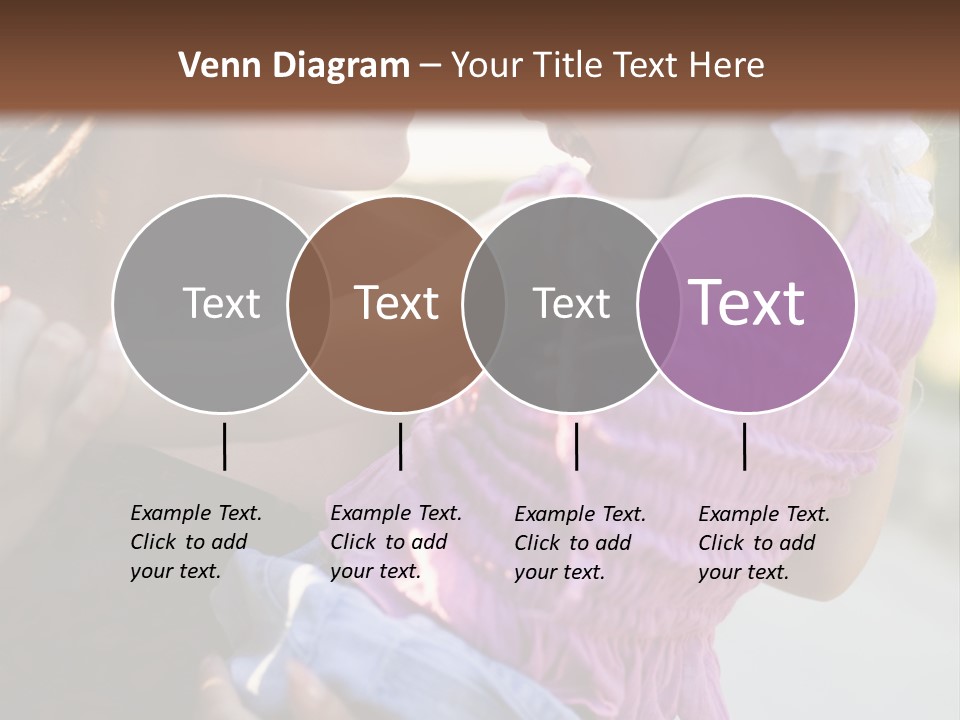 Venn Diagram – Your Title Text Here

Text

Text

Text

Text

Example Text. Click to add your text.

Example Text. Click to add your text.

Example Text. Click to add your text.

Example Text. Click to add your text.